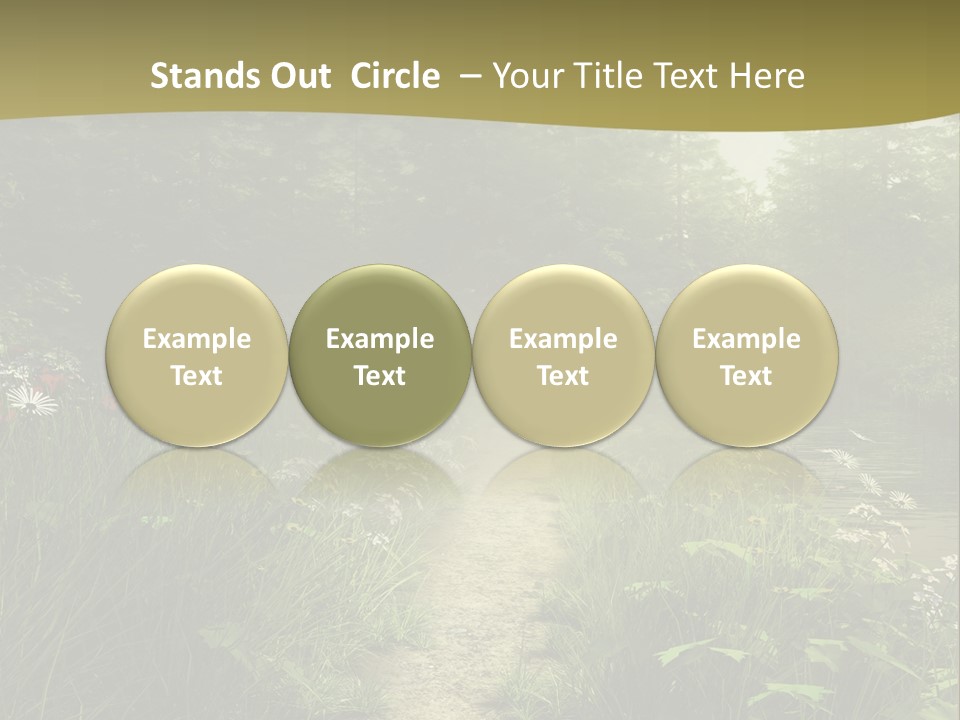 Stands Out Circle – Your Title Text Here

Example Text

Example Text

Example Text

Example Text